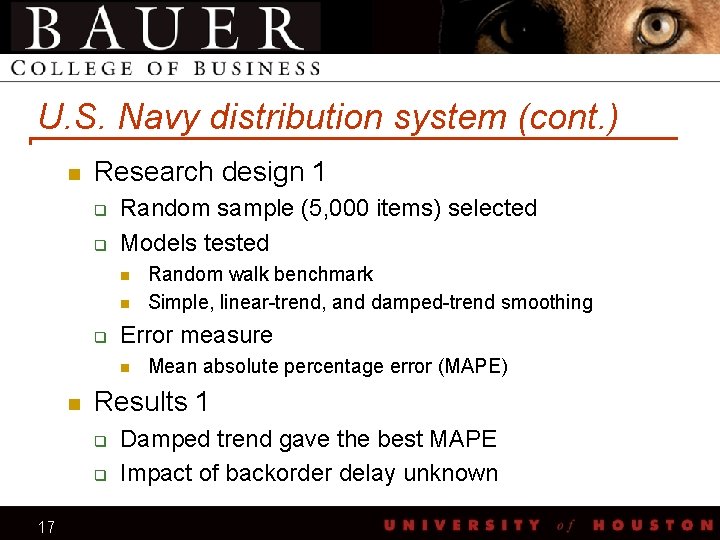 BAUER
COLLEGE OF BUSINESS

U.S. Navy distribution system (cont.)

Research design 1

Random sample (5,000 items) selected

Models tested

Random walk benchmark

Simple, linear-trend, and damped-trend smoothing

Error measure

Mean absolute percentage error (MAPE)

Results 1

Damped trend gave the best MAPE

Impact of backorder delay unknown

17

UNIVERSITY of HOUSTON